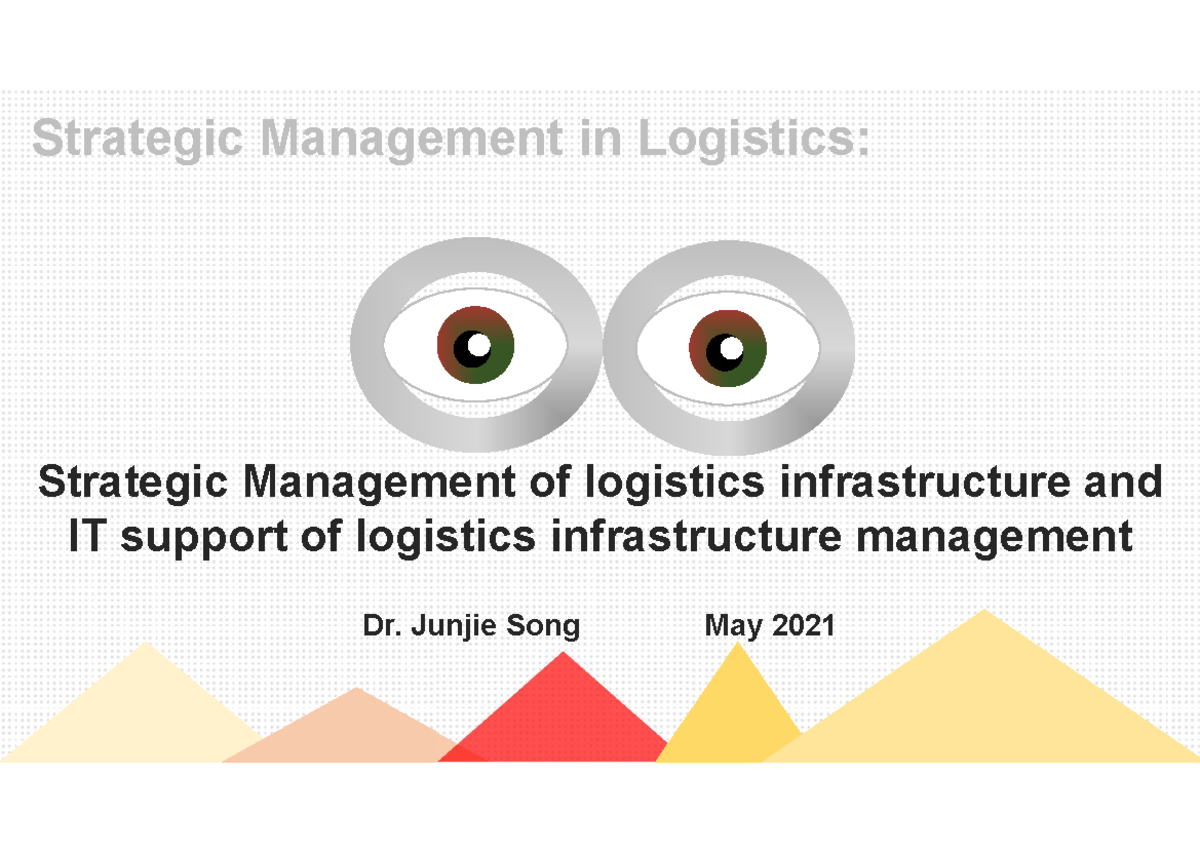 Strategic Management in Logistics:

Strategic Management of logistics infrastructure and IT support of logistics infrastructure management

Dr. Junjie Song May 2021